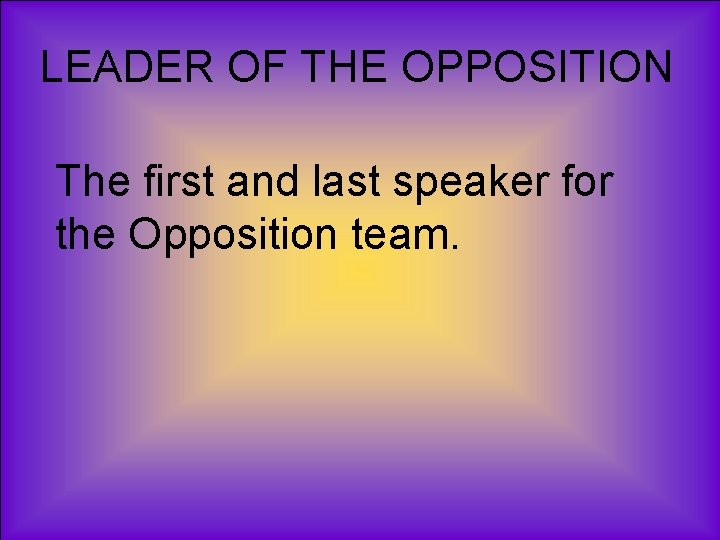 LEADER OF THE OPPOSITION

The first and last speaker for the Opposition team.